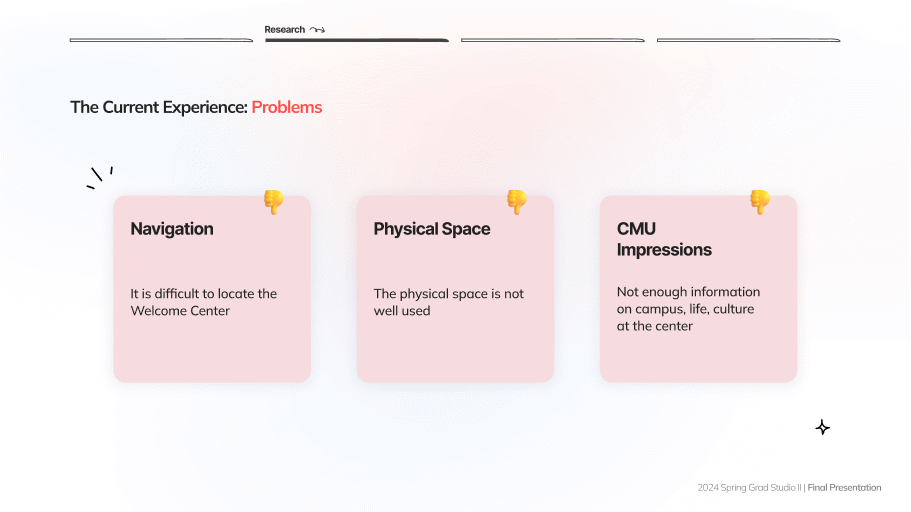 Research

The Current Experience: Problems

Navigation

It is difficult to locate the Welcome Center

Physical Space

The physical space is not well used

CMU Impressions

Not enough information on campus, life, culture at the center

2024 Spring Grad Studio II | Final Presentation